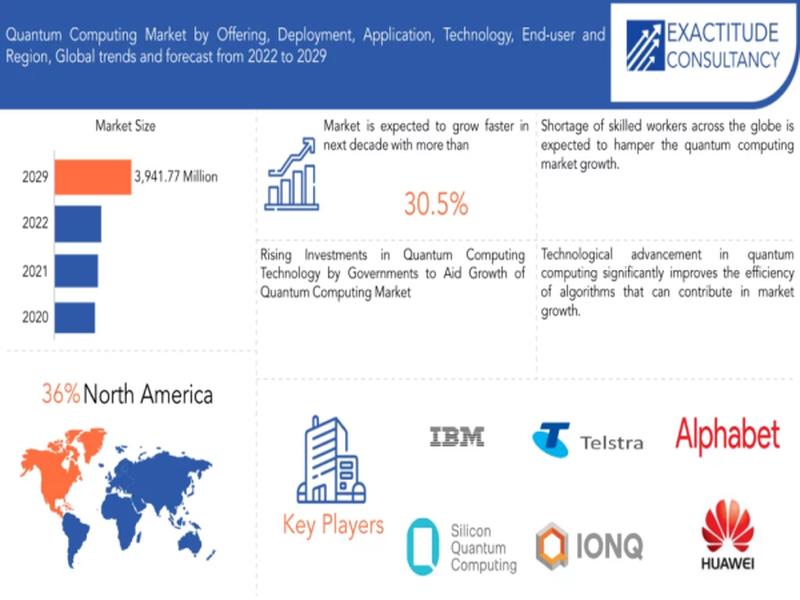 Quantum Computing Market by Offering, Deployment, Application, Technology, End-user and Region, Global trends and forecast from 2022 to 2029

EXACTITUDE CONSULTANCY

Market Size

2029 3,941.77 Million

2022

2021

2020

Market is expected to grow faster in next decade with more than

30.5%

Shortage of skilled workers across the globe is expected to hamper the quantum computing market growth.

Rising Investments in Quantum Computing Technology by Governments to Aid Growth of Quantum Computing Market

Technological advancement in quantum computing significantly improves the efficiency of algorithms that can contribute in market growth.

36% North America

Key Players

IBM

Telstra

Alphabet

Silicon Quantum Computing

IONQ

HUAWEI